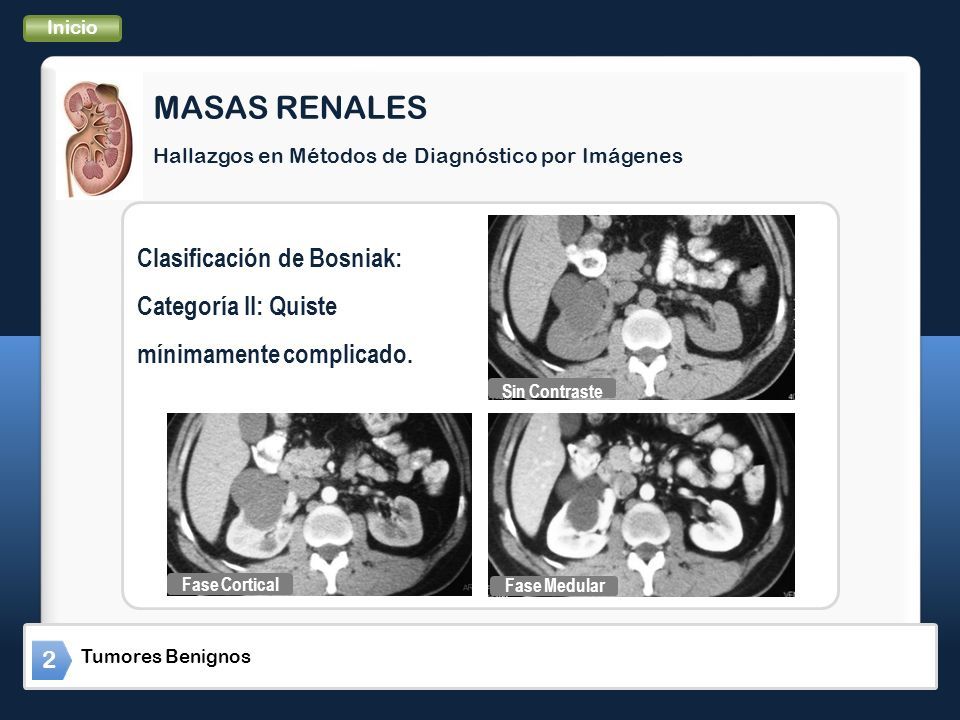 Inicio

MASAS RENALES

Hallazgos en Métodos de Diagnóstico por Imágenes

Clasificación de Bosniak:

Categoría II: Quiste mínimamente complicado.

Sin Contraste

Fase Cortical

Fase Medular

2 Tumores Benignos